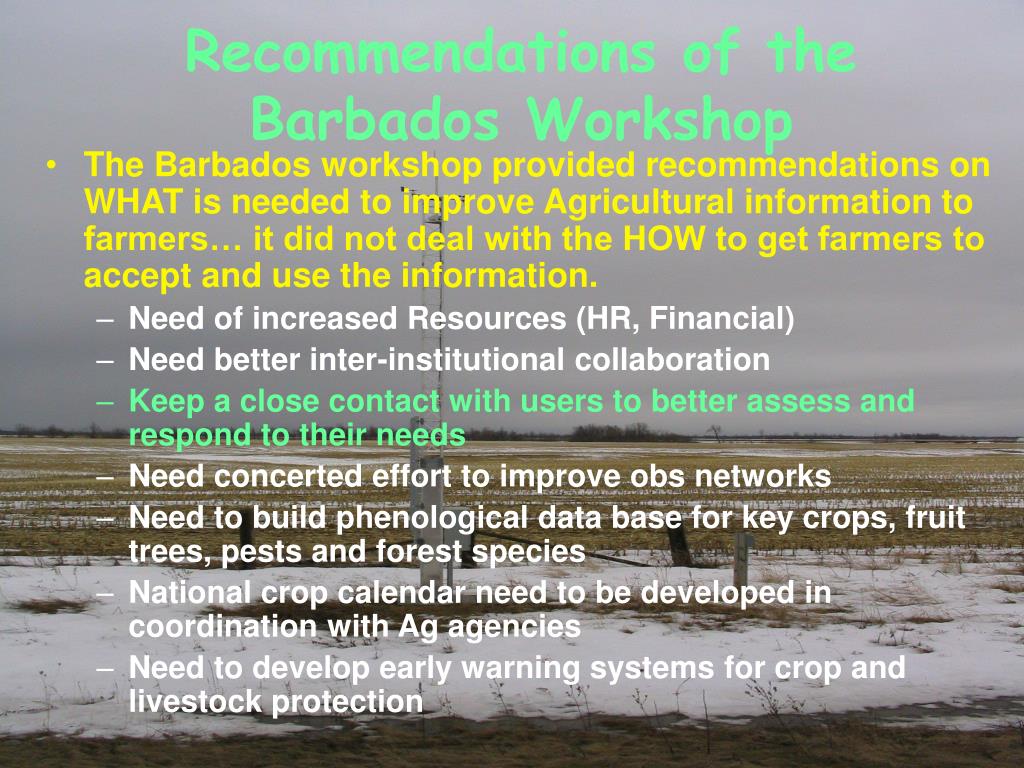 Recommendations of the Barbados Workshop

• The Barbados workshop provided recommendations on WHAT is needed to improve Agricultural information to farmers… it did not deal with the HOW to get farmers to accept and use the information.
– Need of increased Resources (HR, Financial)
– Need better inter-institutional collaboration
– Keep a close contact with users to better assess and respond to their needs
– Need concerted effort to improve obs networks
– Need to build phenological data base for key crops, fruit trees, pests and forest species
– National crop calendar need to be developed in coordination with Ag agencies
– Need to develop early warning systems for crop and livestock protection